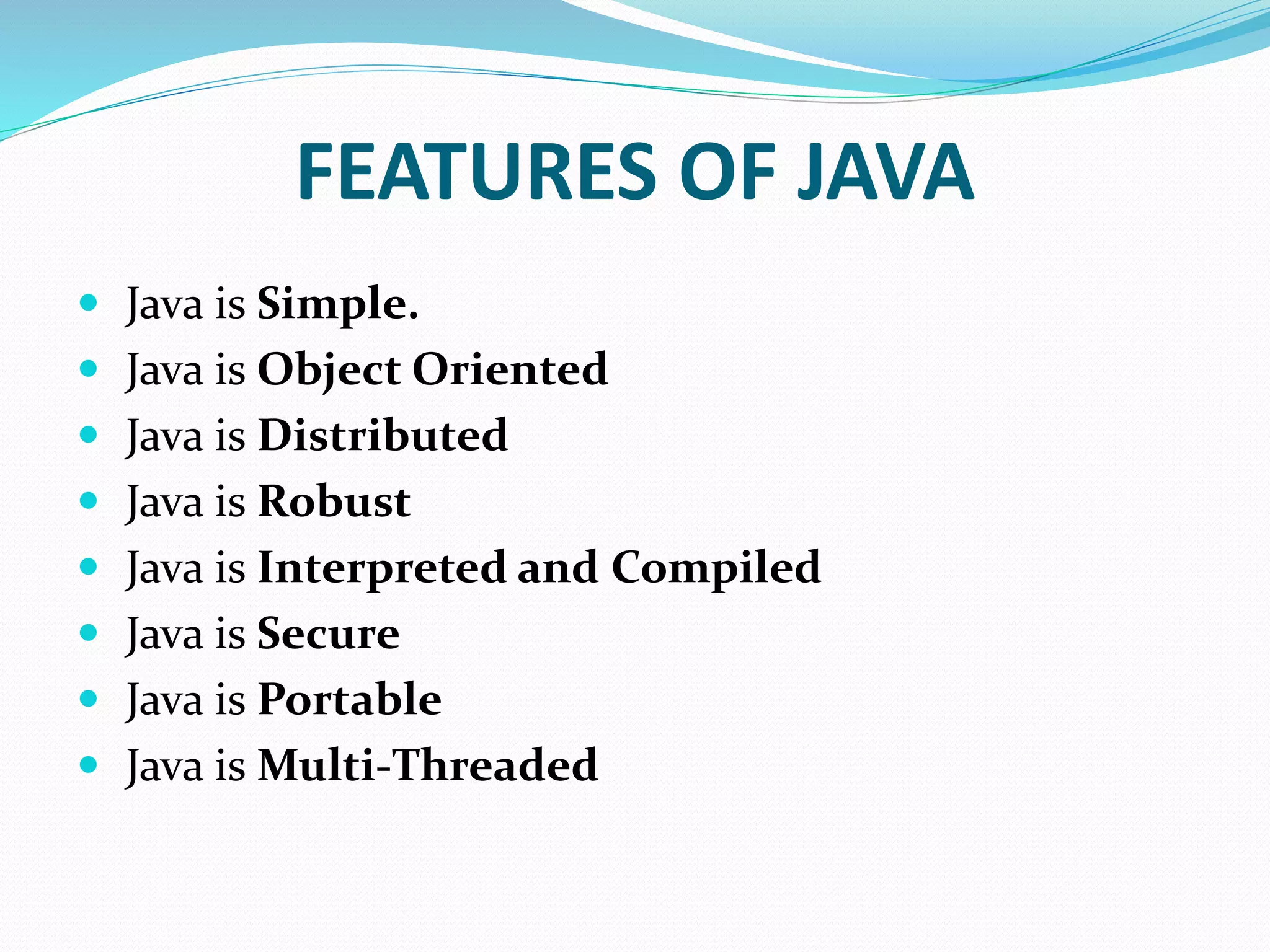 FEATURES OF JAVA

- Java is Simple.
- Java is Object Oriented
- Java is Distributed
- Java is Robust
- Java is Interpreted and Compiled
- Java is Secure
- Java is Portable
- Java is Multi-Threaded